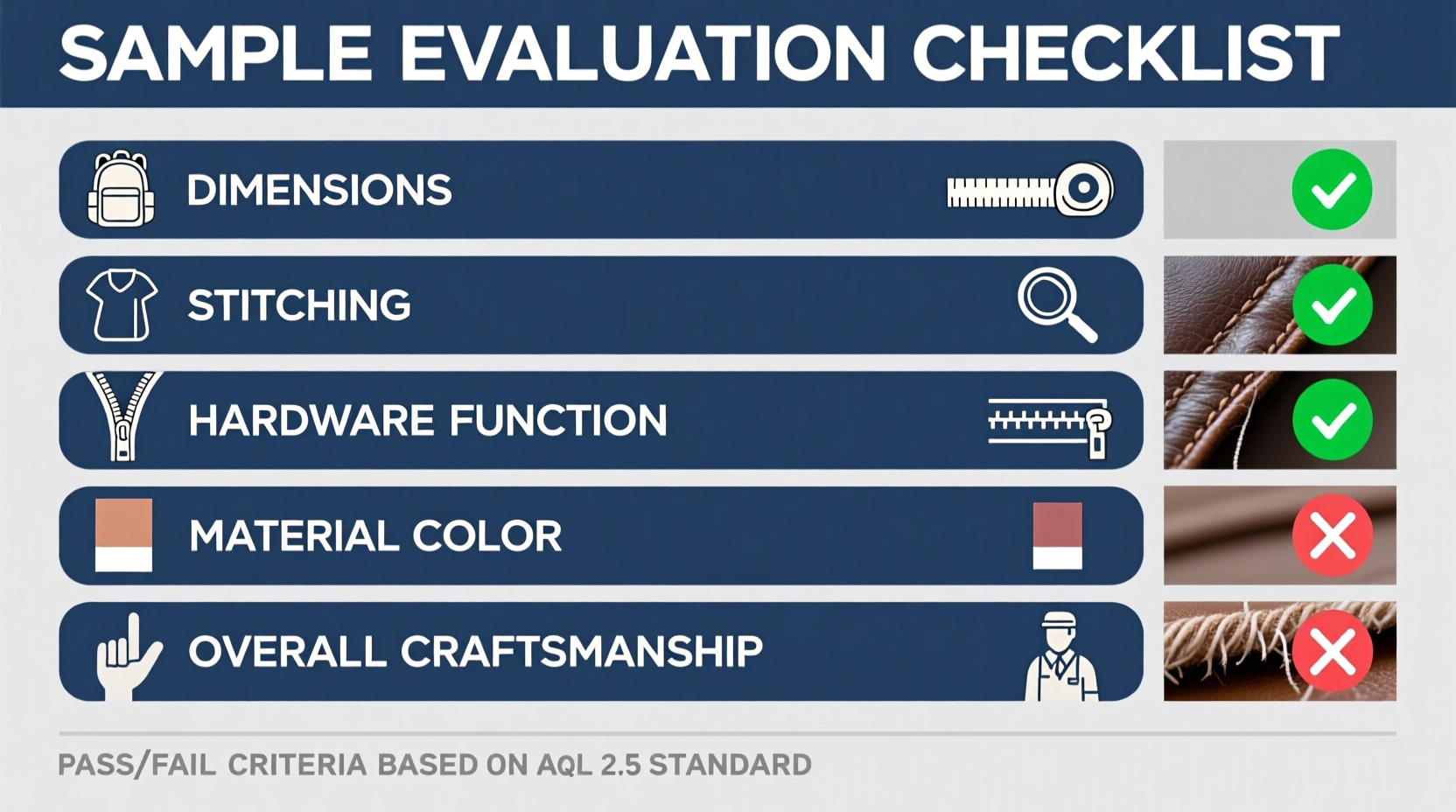 SAMPLE EVALUATION CHECKLIST

DIMENSIONS

STITCHING

HARDWARE FUNCTION

MATERIAL COLOR

OVERALL CRAFTSMANSHIP

PASS/FAIL CRITERIA BASED ON AQL 2.5 STANDARD